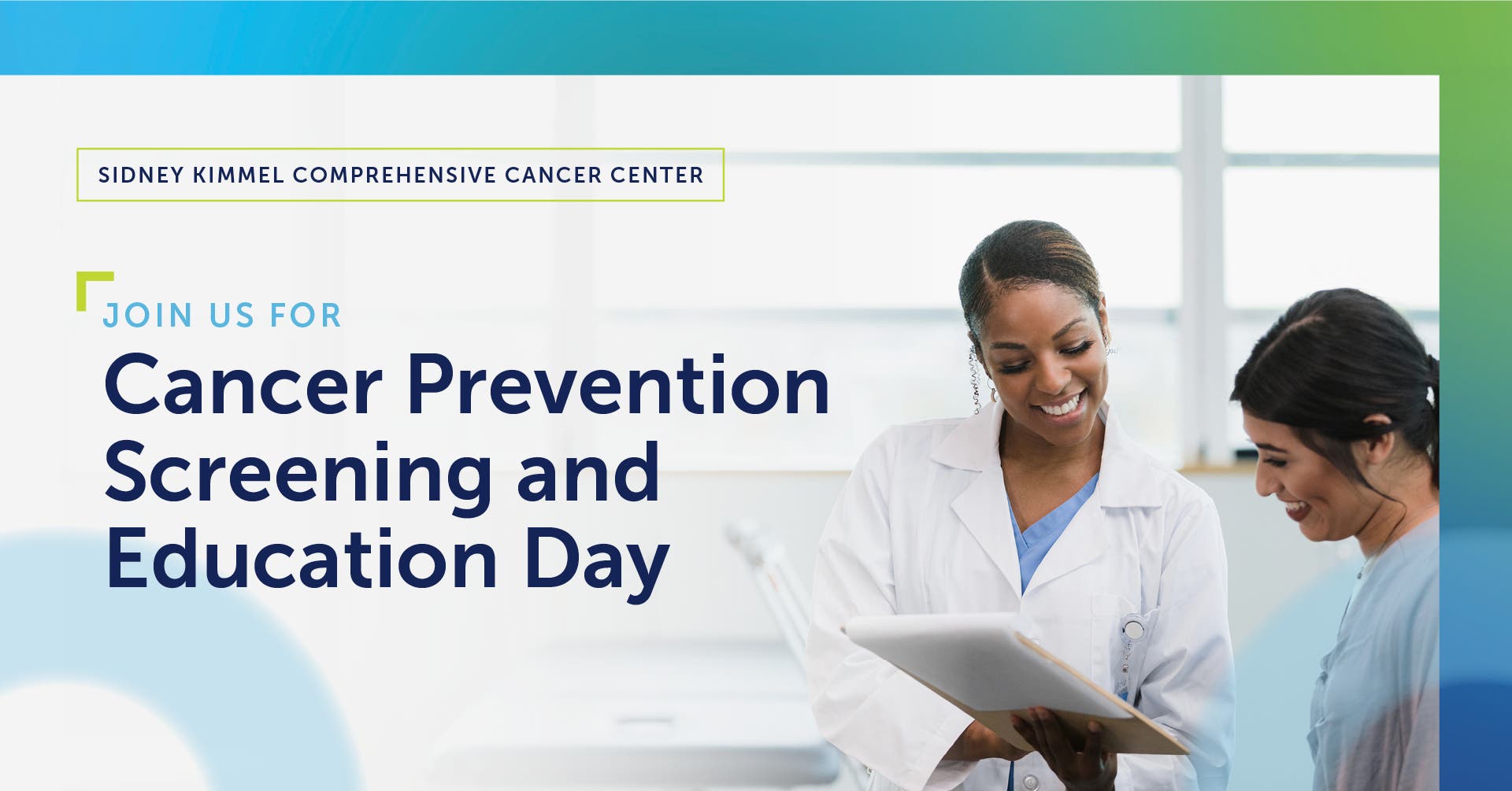 SIDNEY KIMMEL COMPREHENSIVE CANCER CENTER

JOIN US FOR

Cancer Prevention Screening and Education Day